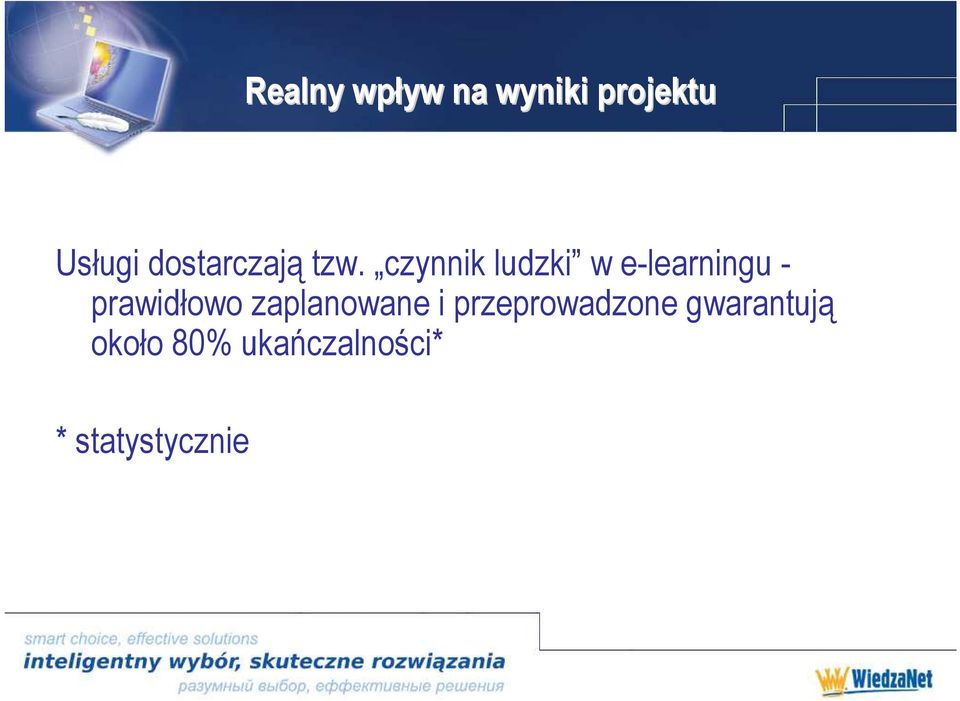 Realny wpływ na wyniki projektu

Usługi dostarczają tzw. „czynnik ludzki” w e-learningu - prawidłowo zaplanowane i przeprowadzone gwarantują około 80% ukańczalności*

* statystycznie

smart choice, effective solutions
inteligentny wybór, skuteczne rozwiązania
разумный выбор, эффективные решения

WiedzaNet